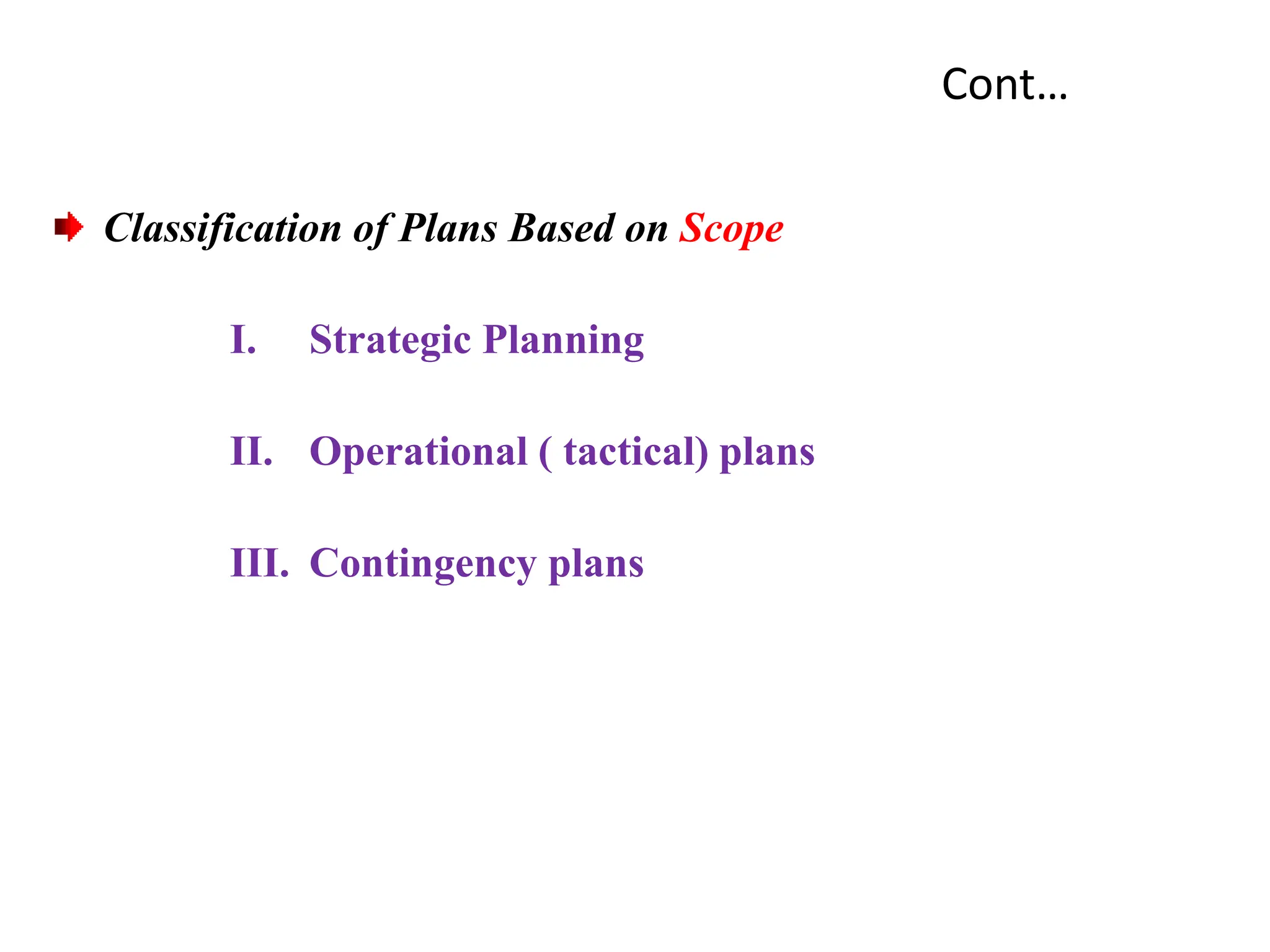 Cont…

Classification of Plans Based on Scope

I. Strategic Planning

II. Operational ( tactical) plans

III. Contingency plans